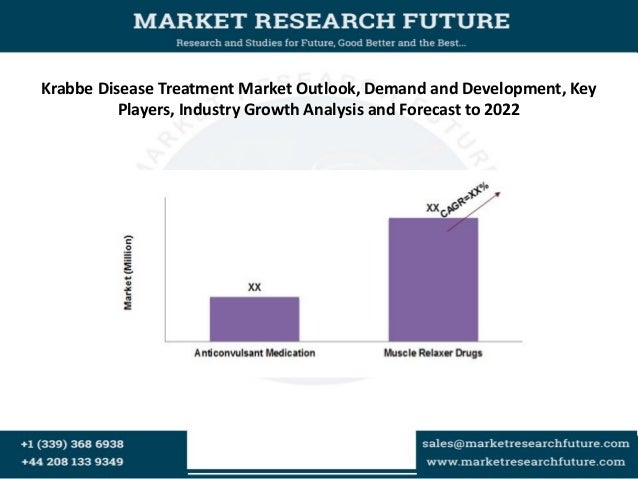 MARKET RESEARCH FUTURE
Research and Studies for Future, Good Better and the Best...

Krabbe Disease Treatment Market Outlook, Demand and Development, Key Players, Industry Growth Analysis and Forecast to 2022

Market (Million)

XX
XX
CAGR=XX%

Anticonvulsant Medication
Muscle Relaxer Drugs

+1 (339) 368 6938
+44 208 133 9349

sales@marketresearchfuture.com
www.marketresearchfuture.com